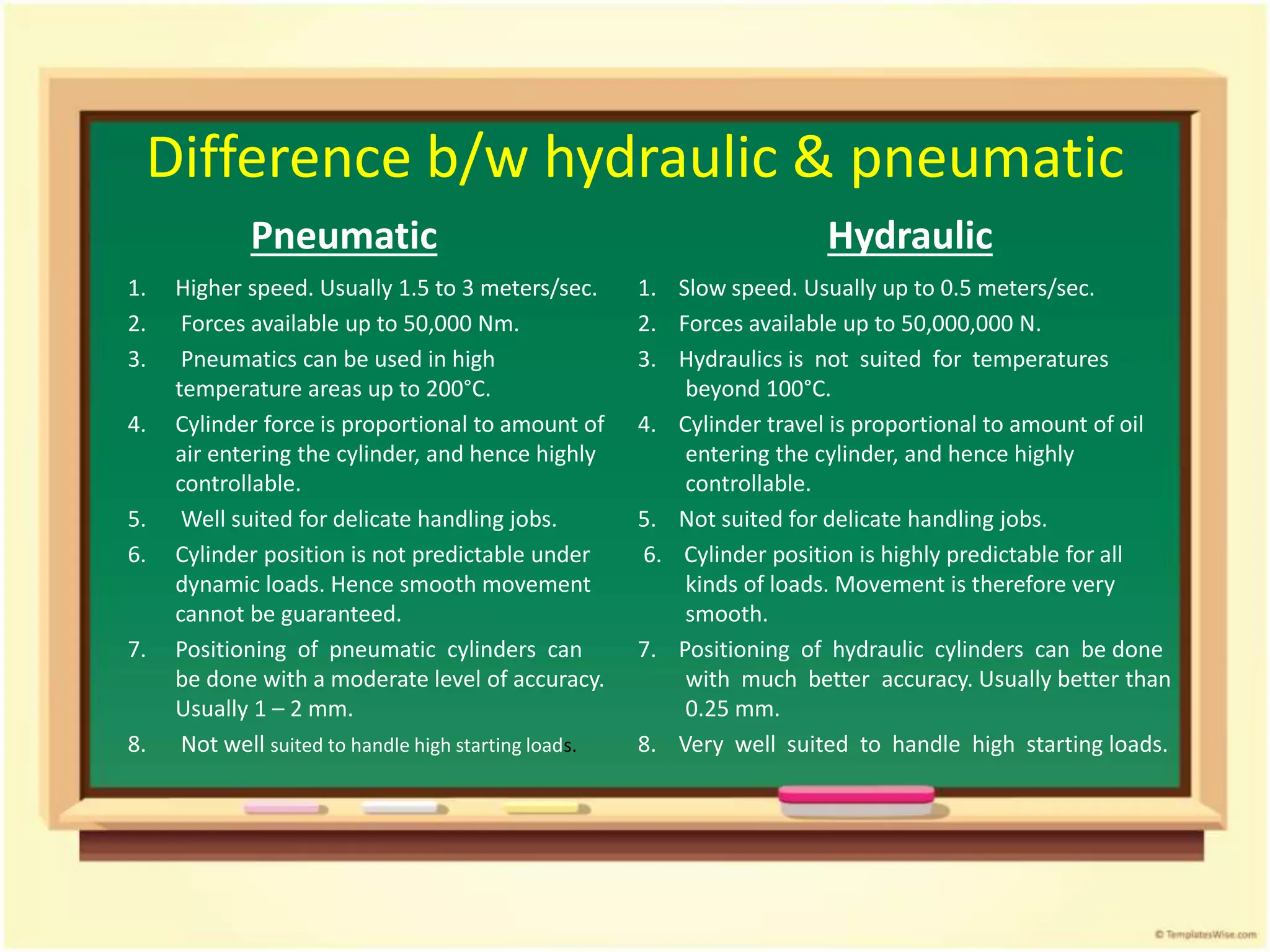 Difference b/w hydraulic & pneumatic

Pneumatic

1. Higher speed. Usually 1.5 to 3 meters/sec.
2. Forces available up to 50,000 Nm.
3. Pneumatics can be used in high temperature areas up to 200°C.
4. Cylinder force is proportional to amount of air entering the cylinder, and hence highly controllable.
5. Well suited for delicate handling jobs.
6. Cylinder position is not predictable under dynamic loads. Hence smooth movement cannot be guaranteed.
7. Positioning of pneumatic cylinders can be done with a moderate level of accuracy. Usually 1 – 2 mm.
8. Not well suited to handle high starting loads.

Hydraulic

1. Slow speed. Usually up to 0.5 meters/sec.
2. Forces available up to 50,000,000 N.
3. Hydraulics is not suited for temperatures beyond 100°C.
4. Cylinder travel is proportional to amount of oil entering the cylinder, and hence highly controllable.
5. Not suited for delicate handling jobs.
6. Cylinder position is highly predictable for all kinds of loads. Movement is therefore very smooth.
7. Positioning of hydraulic cylinders can be done with much better accuracy. Usually better than 0.25 mm.
8. Very well suited to handle high starting loads.

© TemplatesWise.com